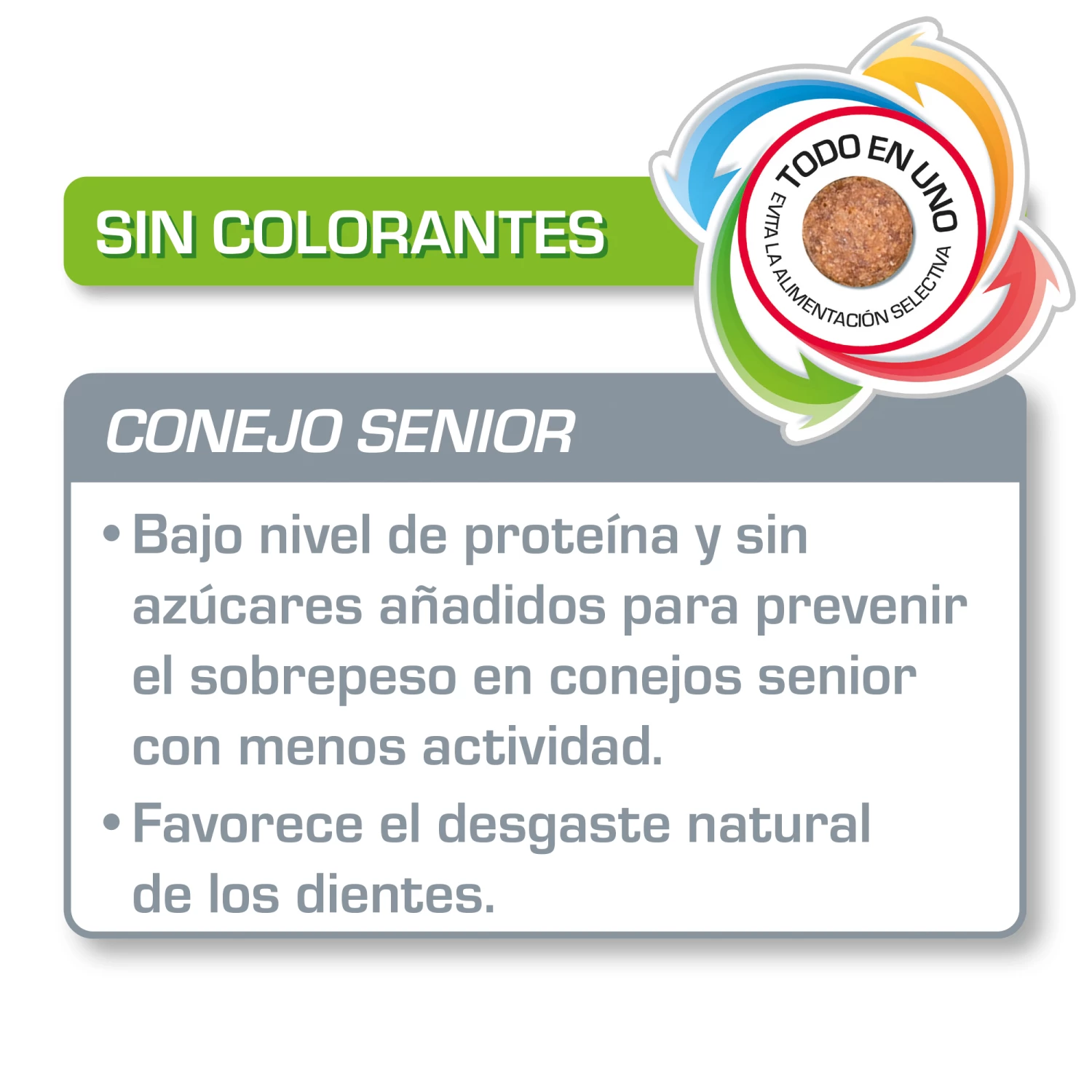 SIN COLORANTES

TODO EN UNO
EVITA LA ALIMENTACIÓN SELECTIVA

CONEJO SENIOR

• Bajo nivel de proteína y sin azúcares añadidos para prevenir el sobrepeso en conejos senior con menos actividad.

• Favorece el desgaste natural de los dientes.